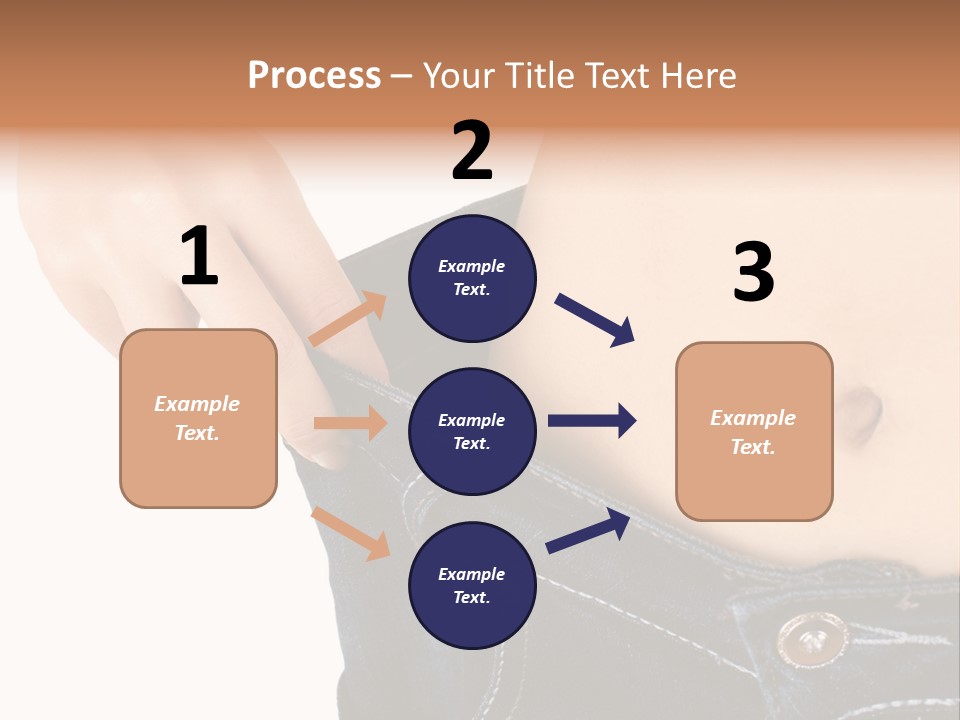 Process – Your Title Text Here

1

Example Text.

2

Example Text.

Example Text.

Example Text.

3

Example Text.